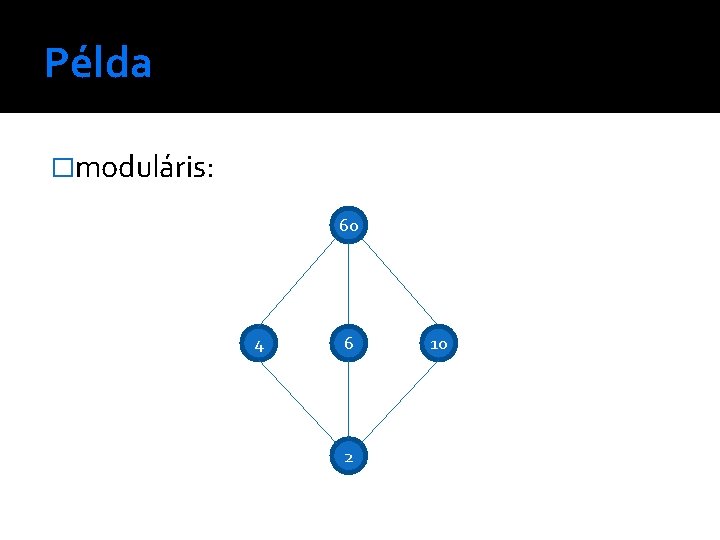 Példa

□moduláris:

60

4

6

10

2